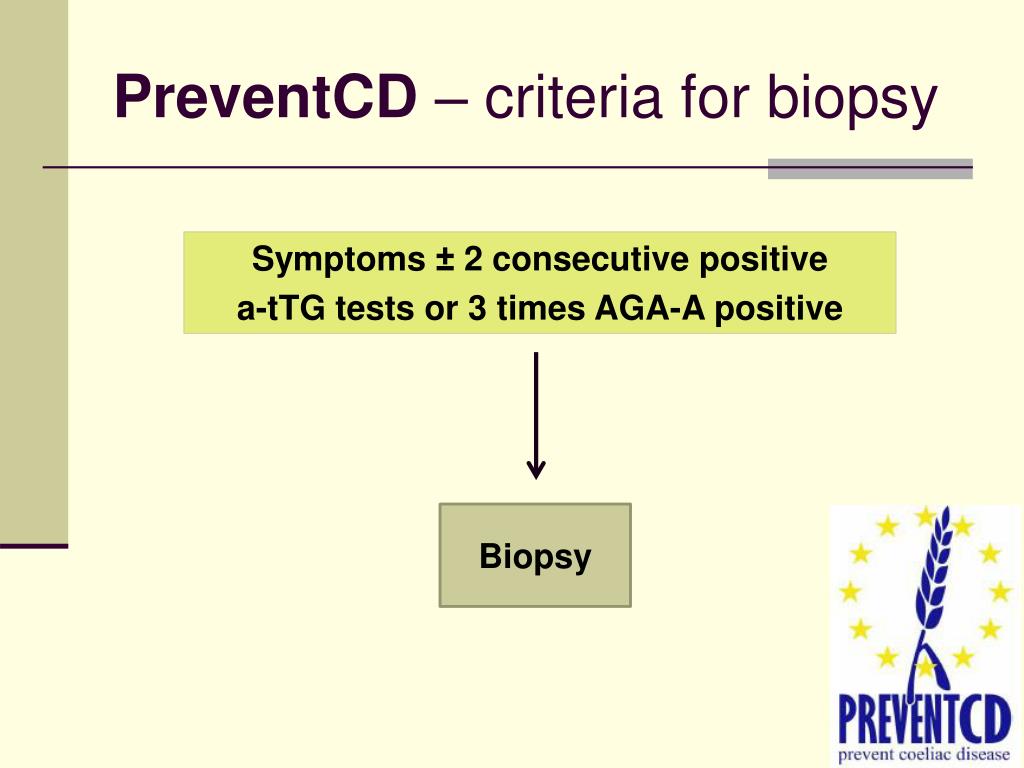 PreventCD – criteria for biopsy

Symptoms ± 2 consecutive positive a-tTG tests or 3 times AGA-A positive

Biopsy

PREVENTCD
prevent coeliac disease